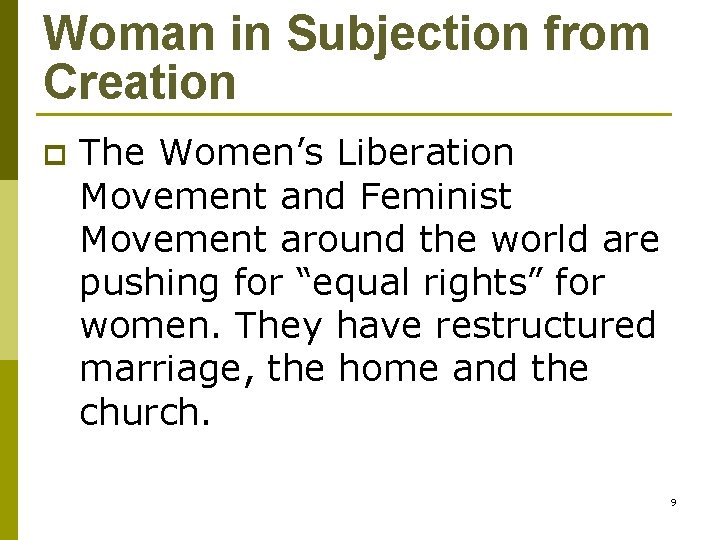 Woman in Subjection from Creation

The Women’s Liberation Movement and Feminist Movement around the world are pushing for “equal rights” for women. They have restructured marriage, the home and the church.

9